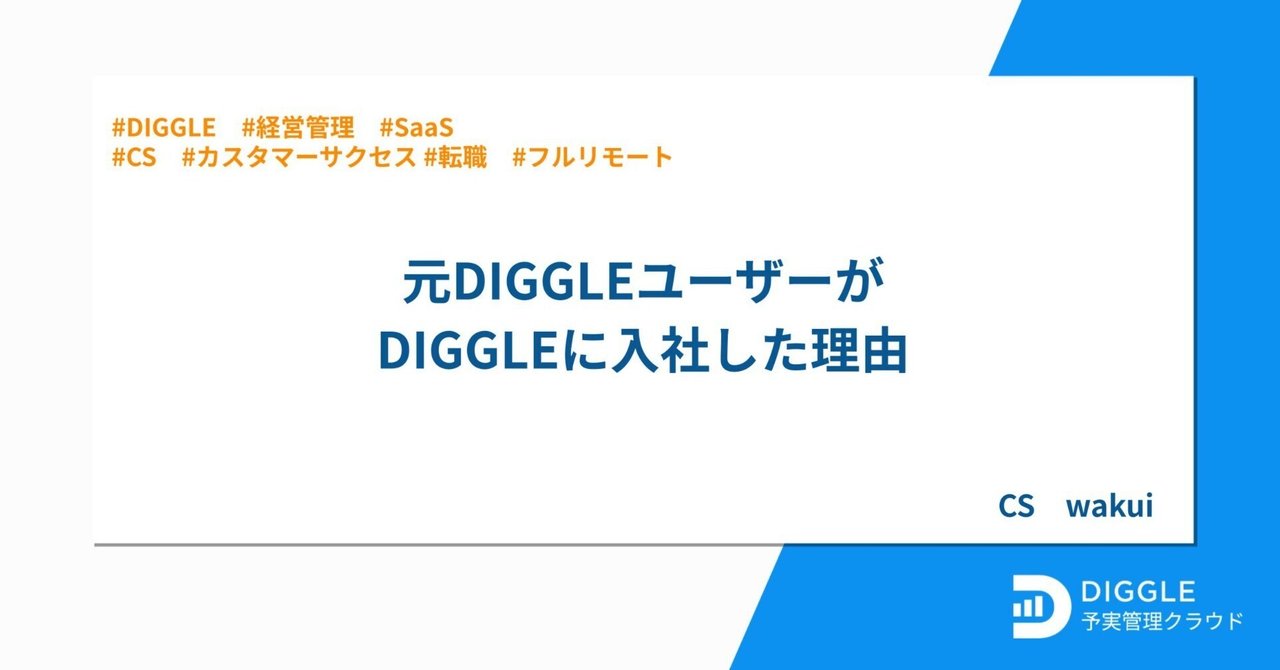 #DIGGLE　#経営管理　#SaaS
#CS　#カスタマーサクセス #転職　#フルリモート

元DIGGLEユーザーが
DIGGLEに入社した理由

CS　wakui

DIGGLE
予実管理クラウド